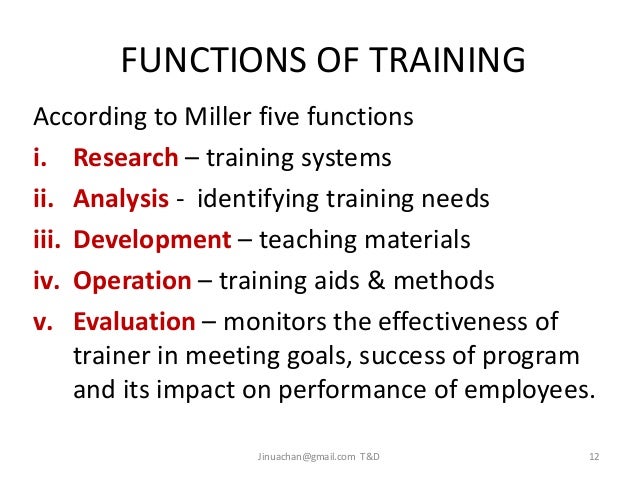 FUNCTIONS OF TRAINING

According to Miller five functions

i. Research – training systems

ii. Analysis - identifying training needs

iii. Development – teaching materials

iv. Operation – training aids & methods

v. Evaluation – monitors the effectiveness of trainer in meeting goals, success of program and its impact on performance of employees.

Jinuachan@gmail.com T&D

12